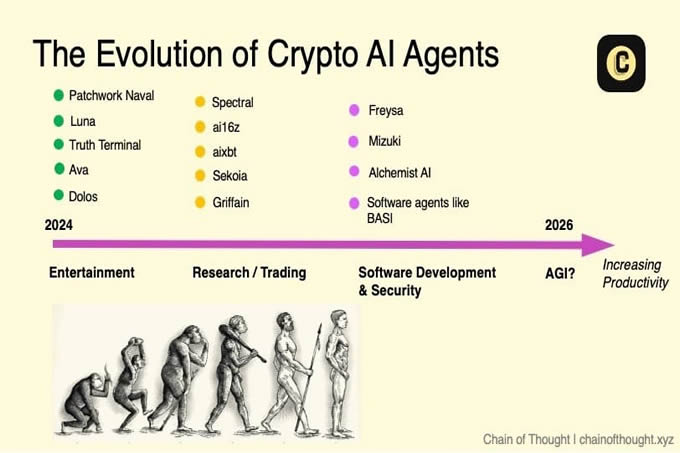 The Evolution of Crypto AI Agents

C

Patchwork Naval
Luna
Truth Terminal
Ava
Dolos

Spectral
ai16z
aixbt
Sekoia
Griffain

Freysa
Mizuki
Alchemist AI
Software agents like BASI

2024

2026

Entertainment

Research / Trading

Software Development & Security

AGI?

Increasing Productivity

Chain of Thought | chainofthought.xyz